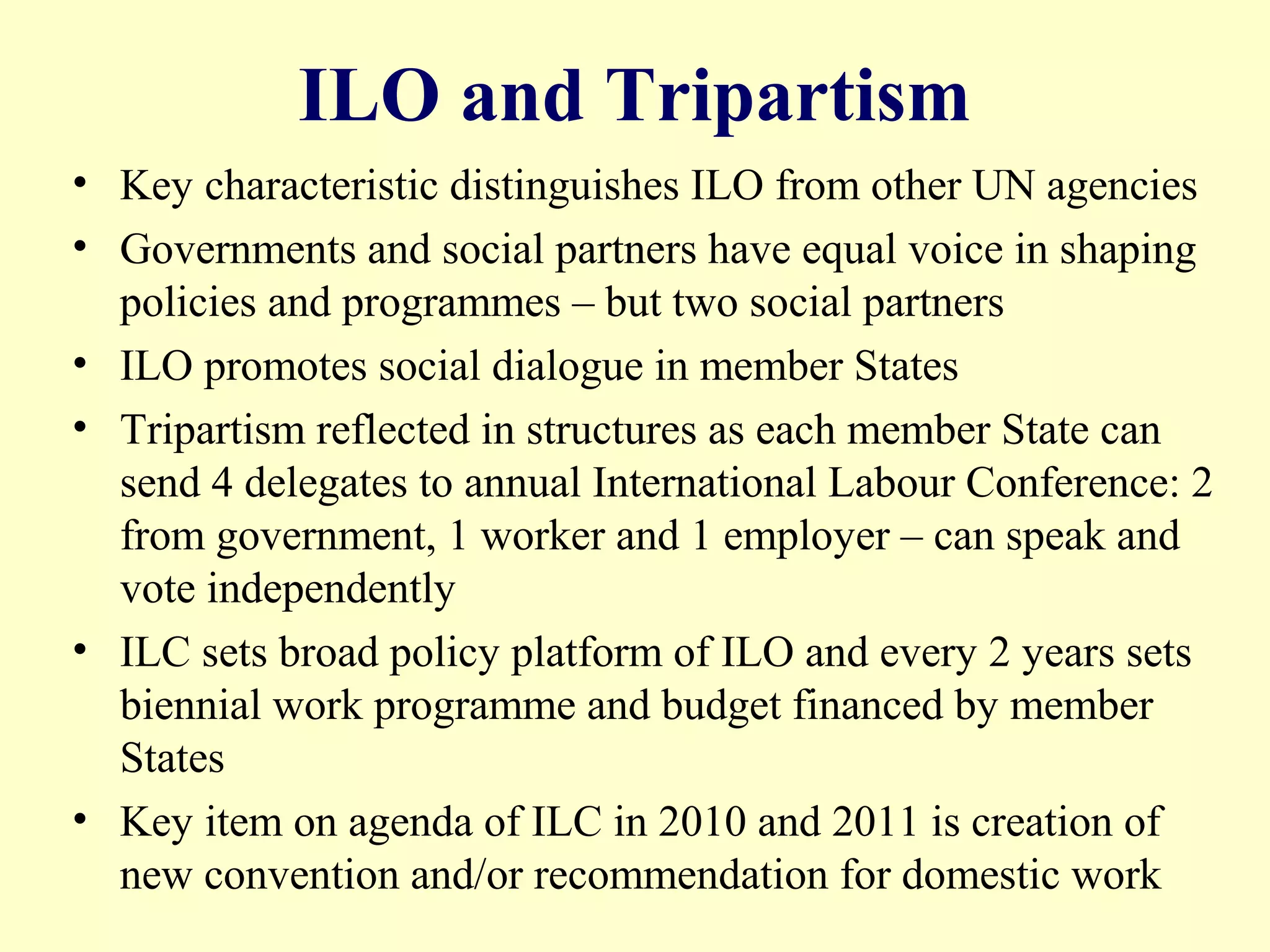 ILO and Tripartism

• Key characteristic distinguishes ILO from other UN agencies
• Governments and social partners have equal voice in shaping policies and programmes – but two social partners
• ILO promotes social dialogue in member States
• Tripartism reflected in structures as each member State can send 4 delegates to annual International Labour Conference: 2 from government, 1 worker and 1 employer – can speak and vote independently
• ILC sets broad policy platform of ILO and every 2 years sets biennial work programme and budget financed by member States
• Key item on agenda of ILC in 2010 and 2011 is creation of new convention and/or recommendation for domestic work